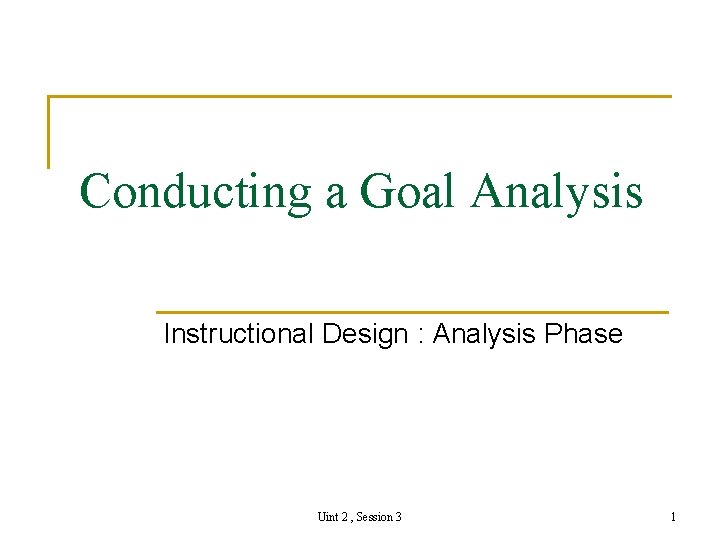 Conducting a Goal Analysis

Instructional Design : Analysis Phase

Uint 2 , Session 3

1